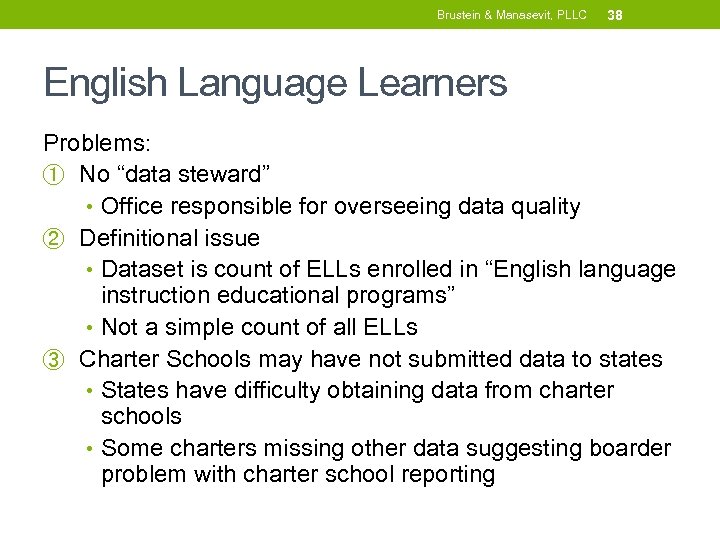 Brustein & Manasevit, PLLC 38

English Language Learners

Problems:

① No “data steward”

• Office responsible for overseeing data quality

② Definitional issue

• Dataset is count of ELLs enrolled in “English language instruction educational programs”

• Not a simple count of all ELLs

③ Charter Schools may have not submitted data to states

• States have difficulty obtaining data from charter schools

• Some charters missing other data suggesting boarder problem with charter school reporting